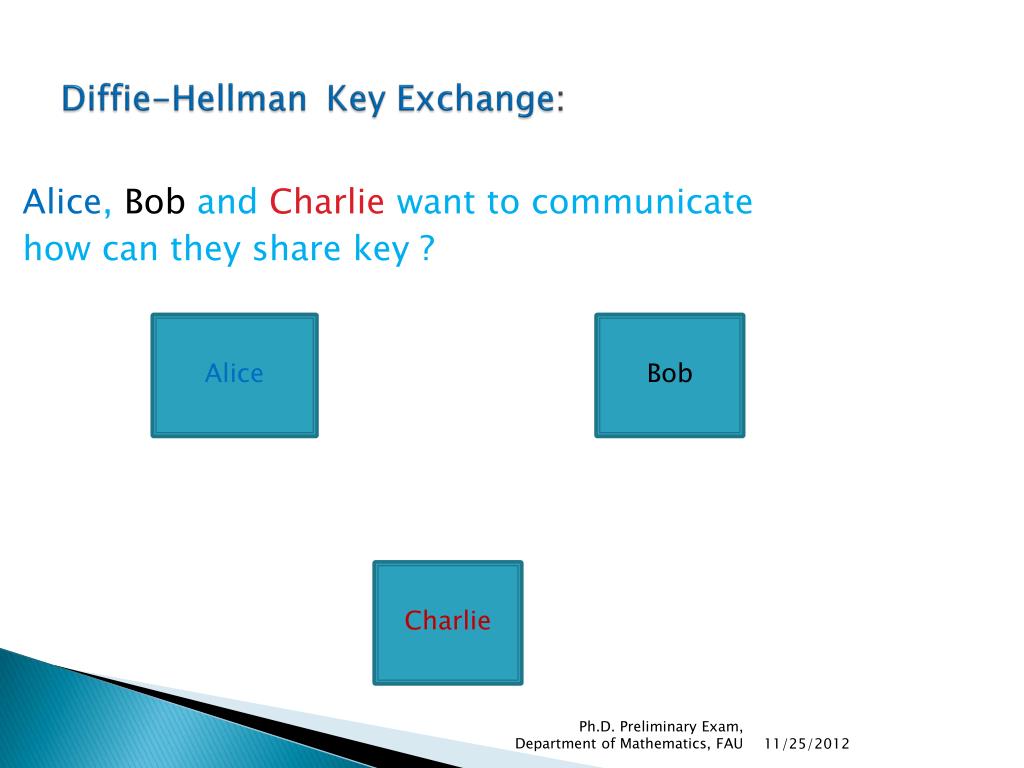 Diffie-Hellman Key Exchange:

Alice, Bob and Charlie want to communicate how can they share key ?

Alice

Bob

Charlie

Ph.D. Preliminary Exam, Department of Mathematics, FAU

11/25/2012